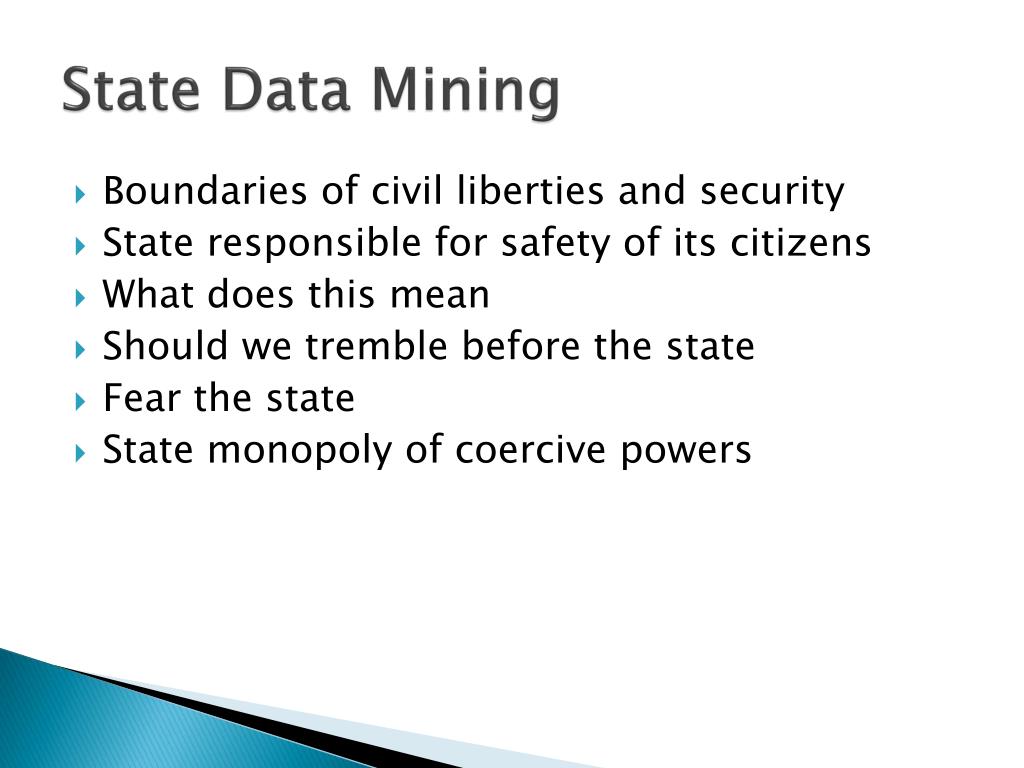 State Data Mining

Boundaries of civil liberties and security
State responsible for safety of its citizens
What does this mean
Should we tremble before the state
Fear the state
State monopoly of coercive powers